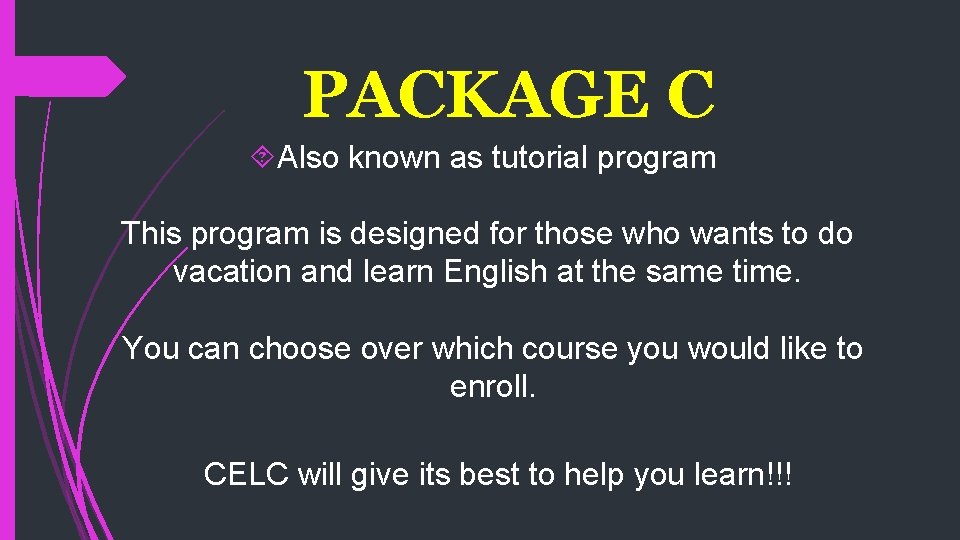 PACKAGE C

Also known as tutorial program

This program is designed for those who wants to do vacation and learn English at the same time.

You can choose over which course you would like to enroll.

CELC will give its best to help you learn!!!